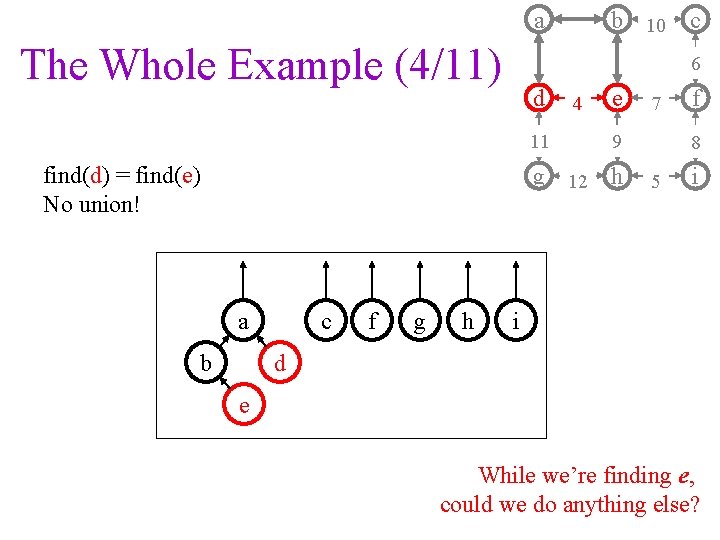 The Whole Example (4/11)

a b 10 c
6
d 4 e 7 f
11 9 8
g 12 h 5 i

find(d) = find(e)
No union!

a c f g h i
b d
e

While we're finding *e*, could we do anything else?